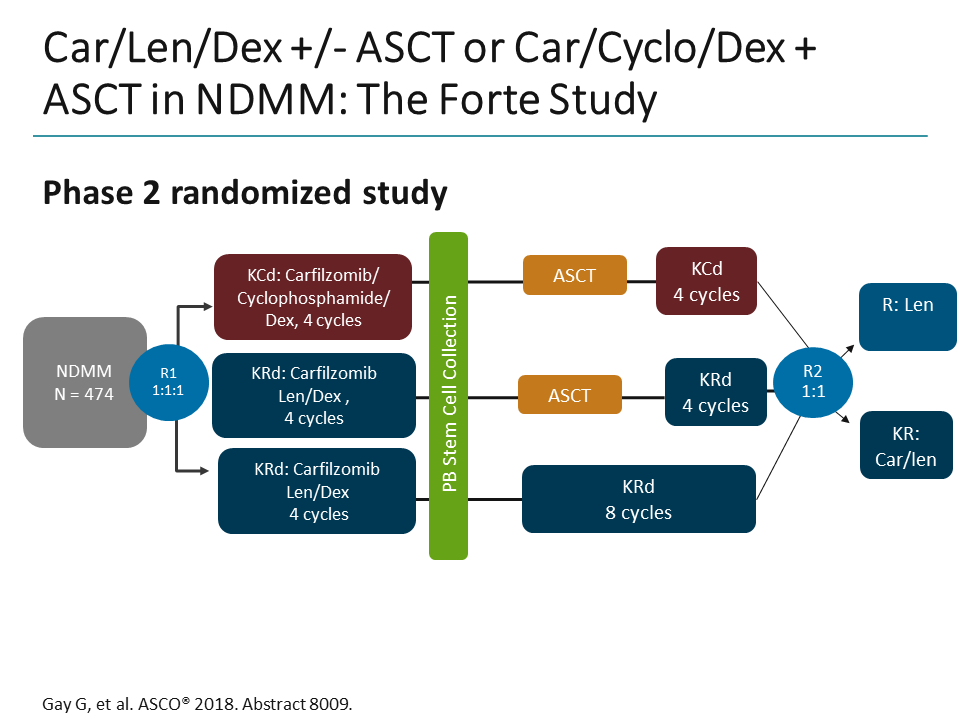 Car/Len/Dex +/- ASCT or Car/Cyclo/Dex + ASCT in NDMM: The Forte Study

Phase 2 randomized study

NDMM
N = 474

R1
1:1:1

KCd: Carfilzomib/ Cyclophosphamide/ Dex, 4 cycles

KRd: Carfilzomib Len/Dex , 4 cycles

KRd: Carfilzomib Len/Dex 4 cycles

PB Stem Cell Collection

ASCT

ASCT

KCd
4 cycles

KRd
4 cycles

KRd
8 cycles

R2
1:1

R: Len

KR:
Car/len

Gay G, et al. ASCO® 2018. Abstract 8009.